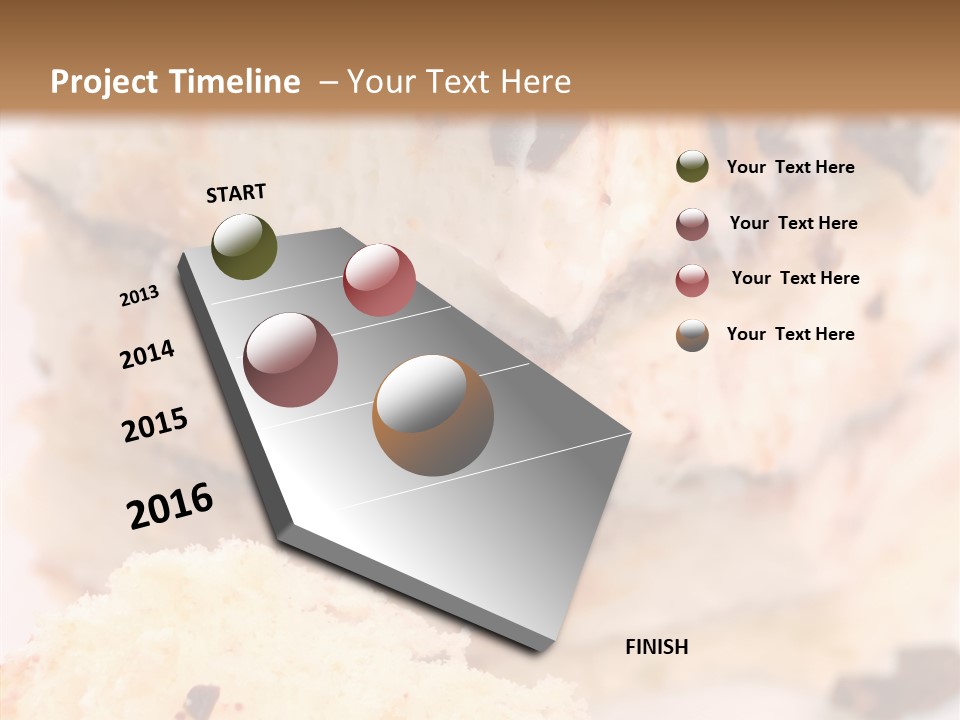 Project Timeline – Your Text Here

START

2013

2014

2015

2016

FINISH

Your Text Here

Your Text Here

Your Text Here

Your Text Here